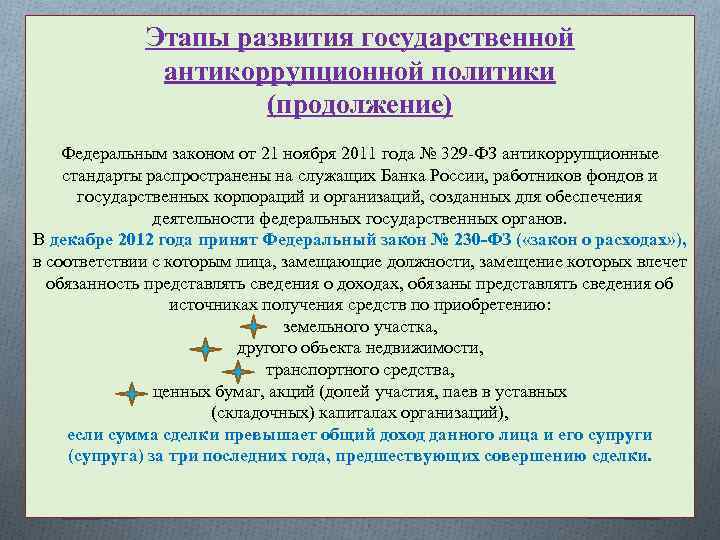 Этапы развития государственной антикоррупционной политики (продолжение)

Федеральным законом от 21 ноября 2011 года № 329-ФЗ антикоррупционные стандарты распространены на служащих Банка России, работников фондов и государственных корпораций и организаций, созданных для обеспечения деятельности федеральных государственных органов.
В декабре 2012 года принят Федеральный закон № 230-ФЗ («закон о расходах»), в соответствии с которым лица, замещающие должности, замещение которых влечет обязанность представлять сведения о доходах, обязаны представлять сведения об источниках получения средств по приобретению:
земельного участка,
другого объекта недвижимости,
транспортного средства,
ценных бумаг, акций (долей участия, паев в уставных (складочных) капиталах организаций),
если сумма сделки превышает общий доход данного лица и его супруги (супруга) за три последних года, предшествующих совершению сделки.